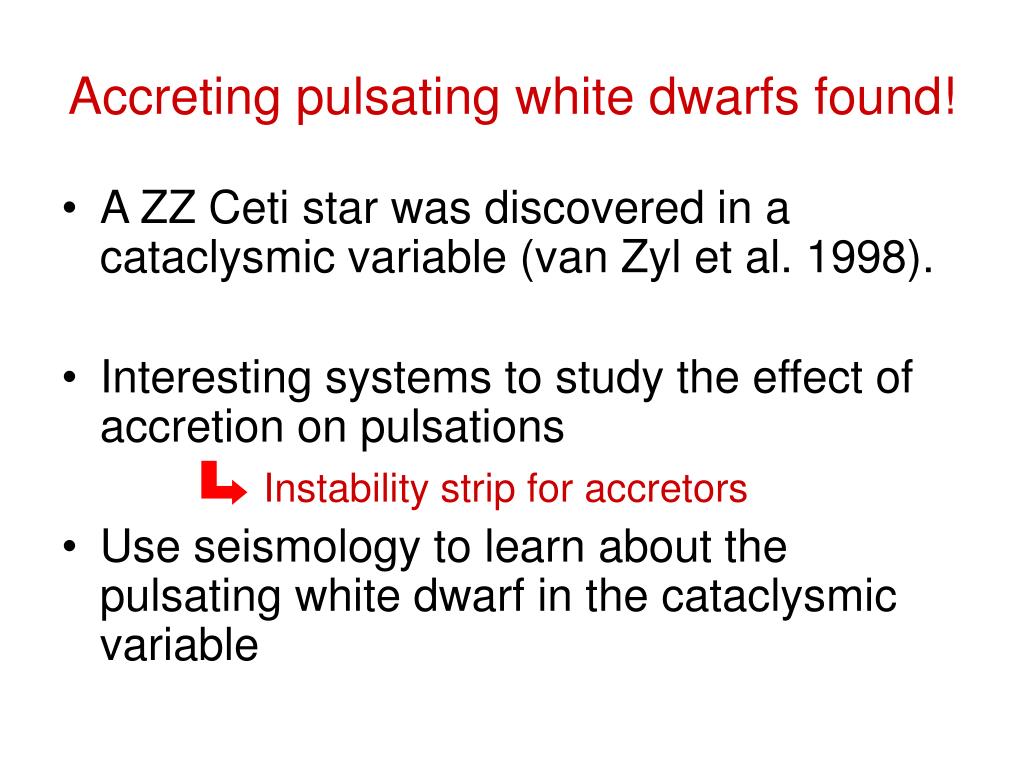 Accreting pulsating white dwarfs found!

• A ZZ Ceti star was discovered in a cataclysmic variable (van Zyl et al. 1998).

• Interesting systems to study the effect of accretion on pulsations

Instability strip for accretors

• Use seismology to learn about the pulsating white dwarf in the cataclysmic variable